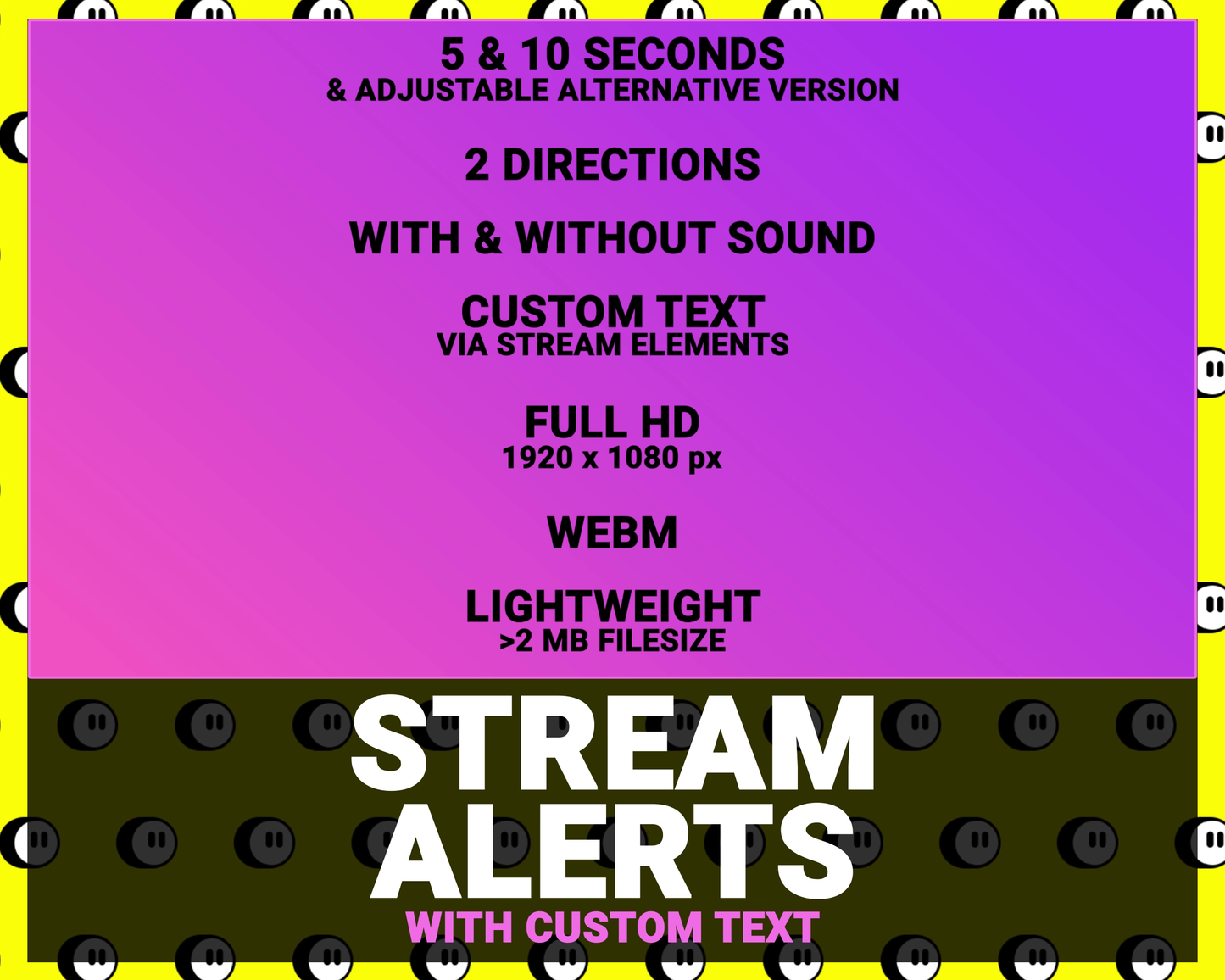 5 & 10 SECONDS
& ADJUSTABLE ALTERNATIVE VERSION

2 DIRECTIONS

WITH & WITHOUT SOUND

CUSTOM TEXT
VIA STREAM ELEMENTS

FULL HD
1920 x 1080 px

WEBM

LIGHTWEIGHT
>2 MB FILESIZE

STREAM ALERTS
WITH CUSTOM TEXT